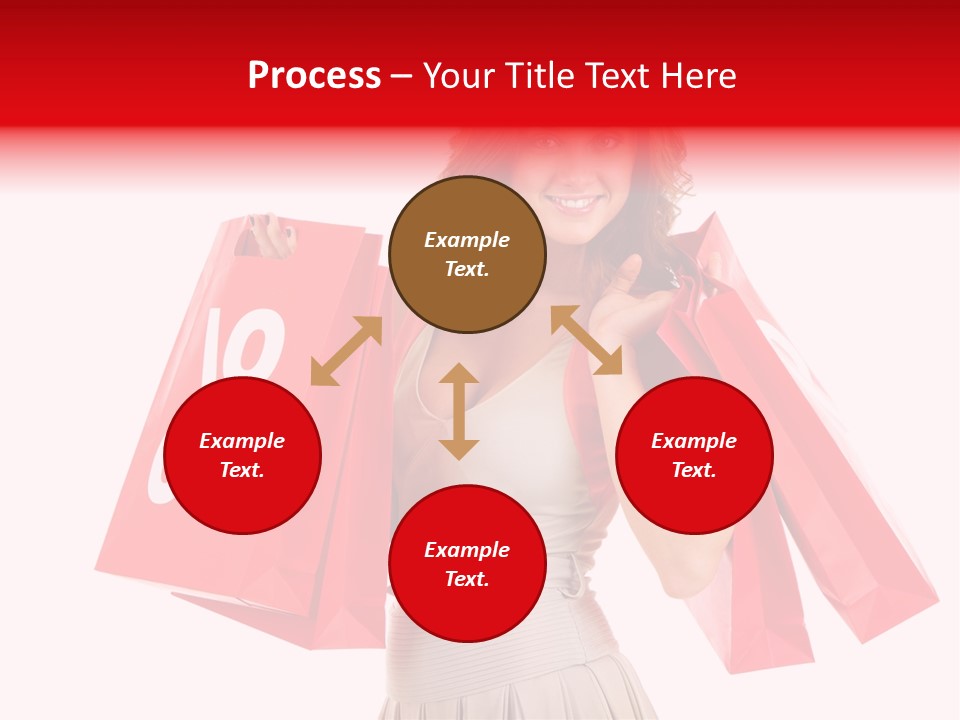 Process – Your Title Text Here

Example Text.

Example Text.

Example Text.

Example Text.